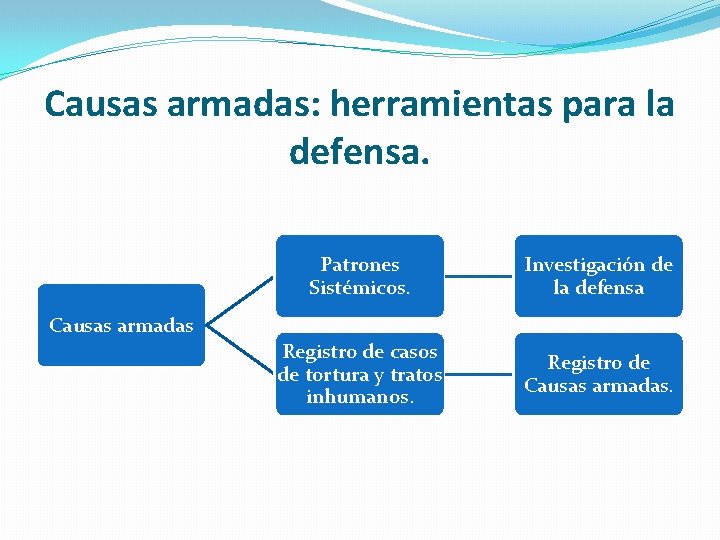 Causas armadas: herramientas para la defensa.

Causas armadas

Patrones Sistémicos.

Investigación de la defensa

Registro de casos de tortura y tratos inhumanos.

Registro de Causas armadas.